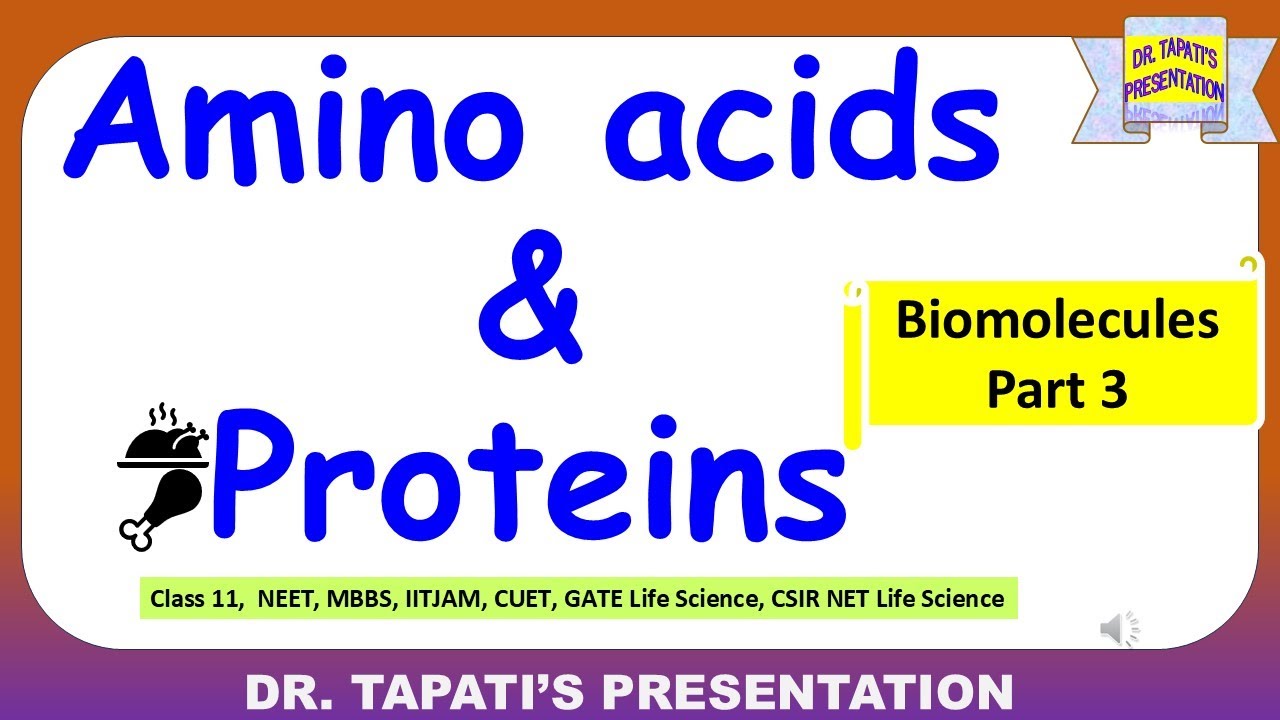 DR. TAPATI'S PRESENTATION

Amino acids & Proteins

Biomolecules Part 3

Class 11, NEET, MBBS, IITJAM, CUET, GATE Life Science, CSIR NET Life Science

DR. TAPATI'S PRESENTATION